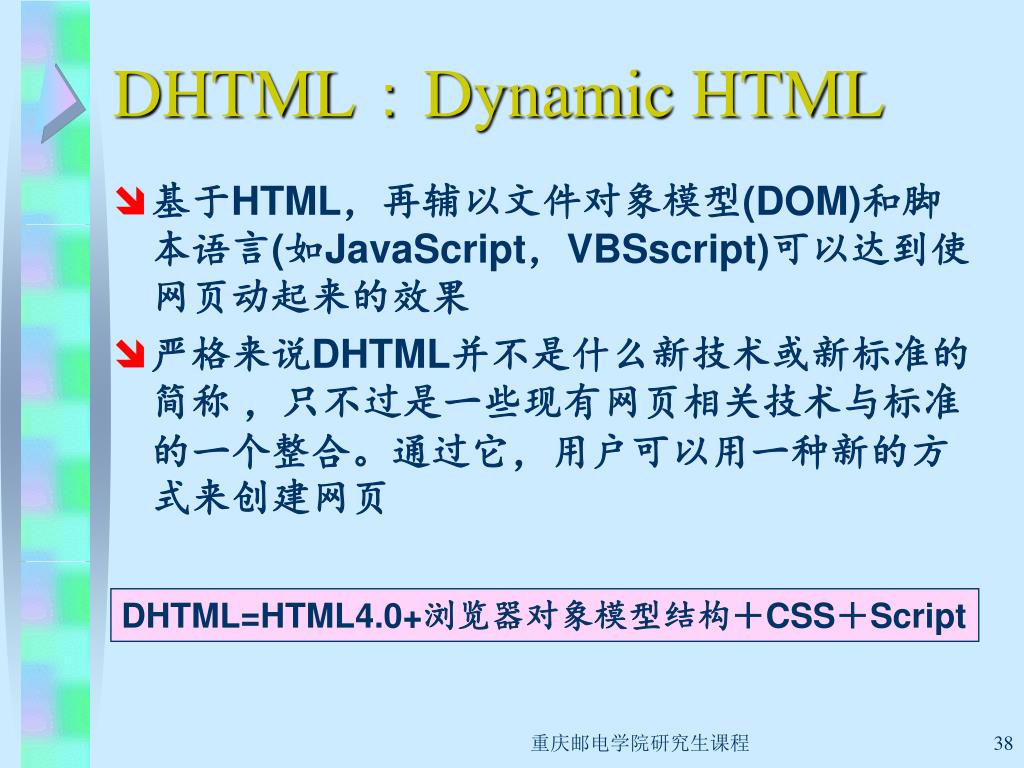 DHTML：Dynamic HTML

基于HTML，再辅以文件对象模型(DOM)和脚本语言(如JavaScript，VBSscript)可以达到使网页动起来的效果

严格来说DHTML并不是什么新技术或新标准的简称，只不过是一些现有网页相关技术与标准的一个整合。通过它，用户可以用一种新的方式来创建网页

DHTML=HTML4.0+浏览器对象模型结构＋CSS＋Script

重庆邮电学院研究生课程

38